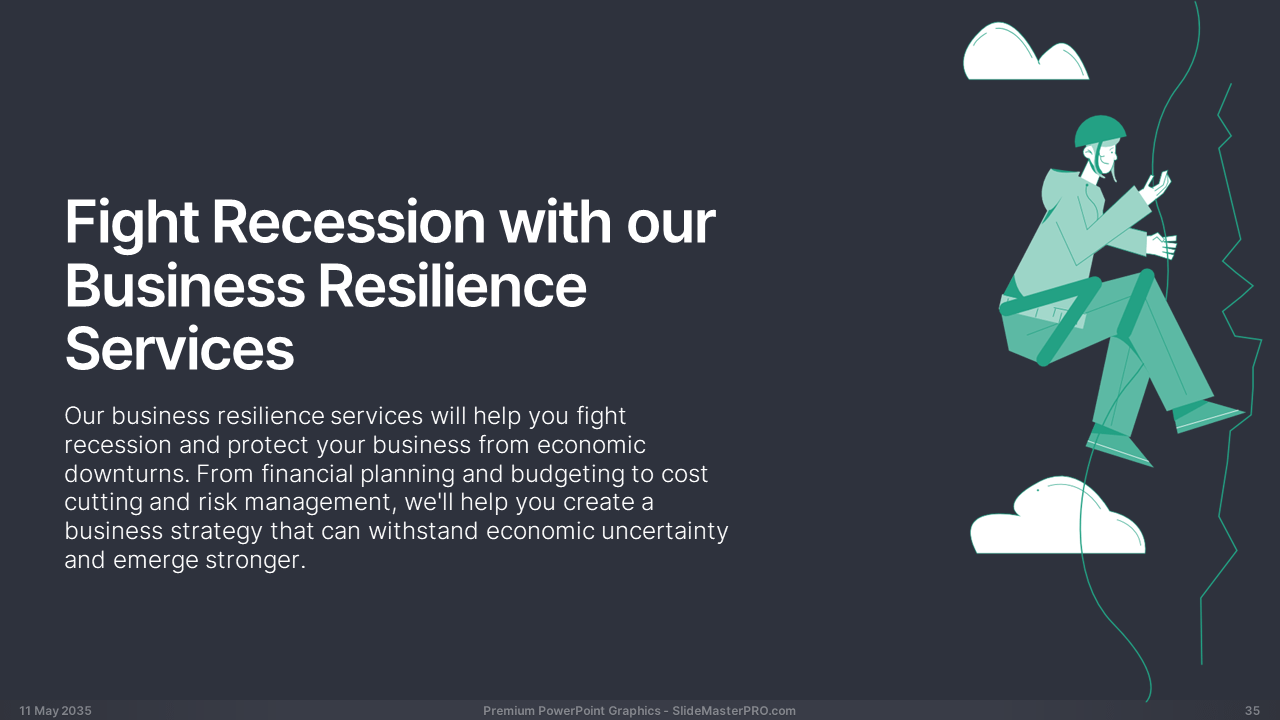 Fight Recession with our Business Resilience Services

Our business resilience services will help you fight recession and protect your business from economic downturns. From financial planning and budgeting to cost cutting and risk management, we'll help you create a business strategy that can withstand economic uncertainty and emerge stronger.

11 May 2035

Premium PowerPoint Graphics - SlideMasterPRO.com

35